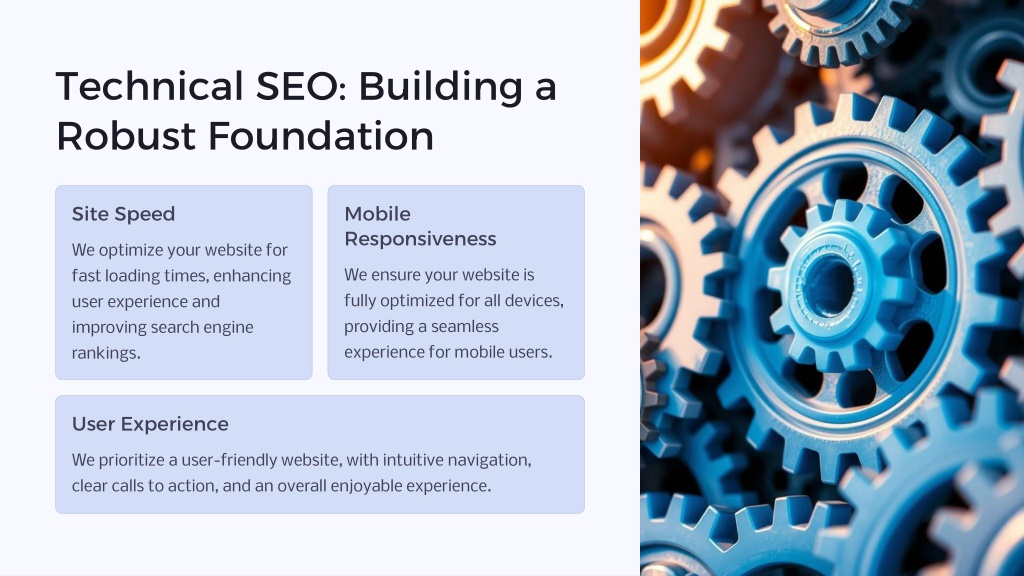 Technical SEO: Building a Robust Foundation

Site Speed

We optimize your website for fast loading times, enhancing user experience and improving search engine rankings.

Mobile Responsiveness

We ensure your website is fully optimized for all devices, providing a seamless experience for mobile users.

User Experience

We prioritize a user-friendly website, with intuitive navigation, clear calls to action, and an overall enjoyable experience.